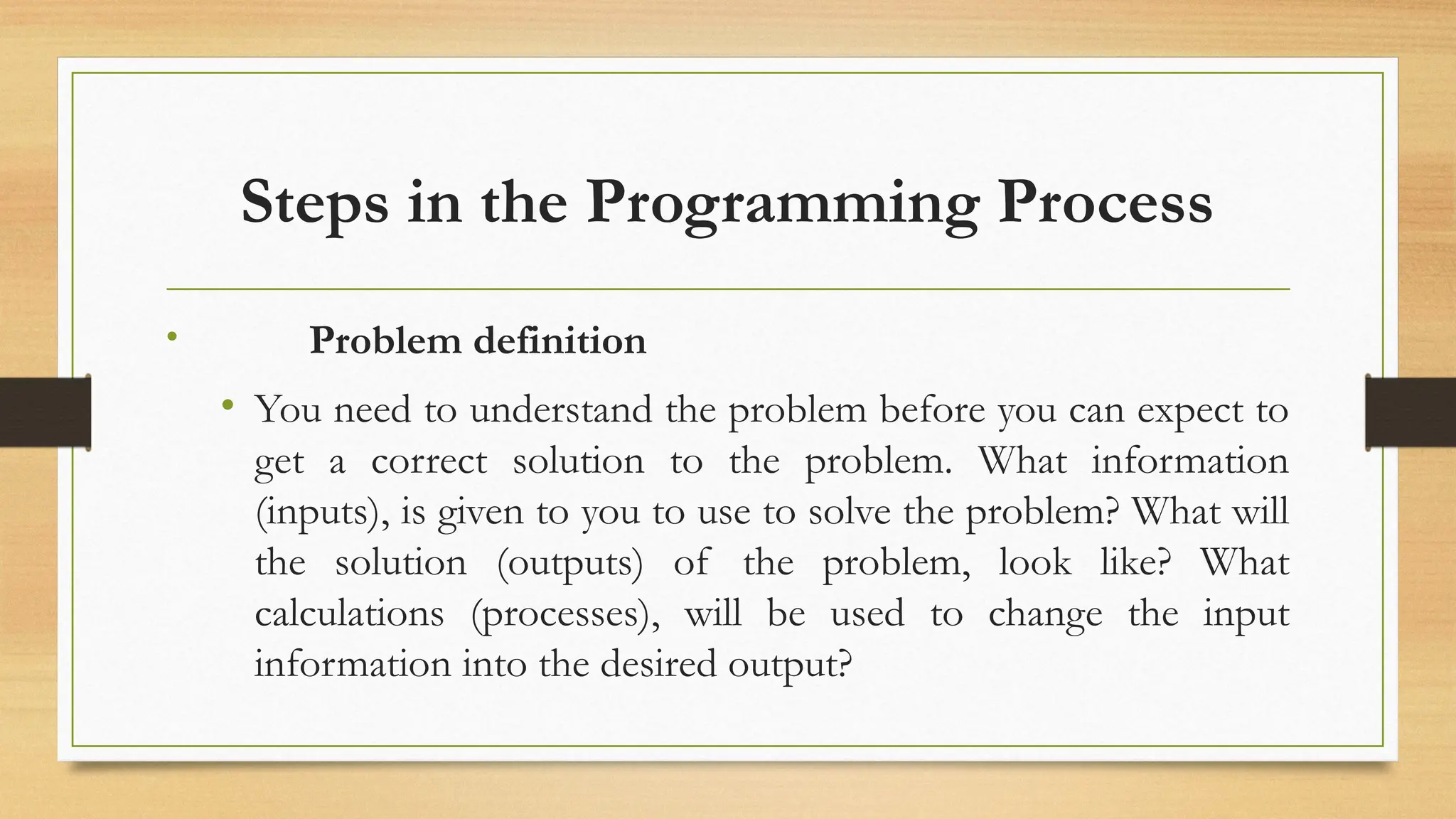 Steps in the Programming Process

• Problem definition

• You need to understand the problem before you can expect to get a correct solution to the problem. What information (inputs), is given to you to use to solve the problem? What will the solution (outputs) of the problem, look like? What calculations (processes), will be used to change the input information into the desired output?